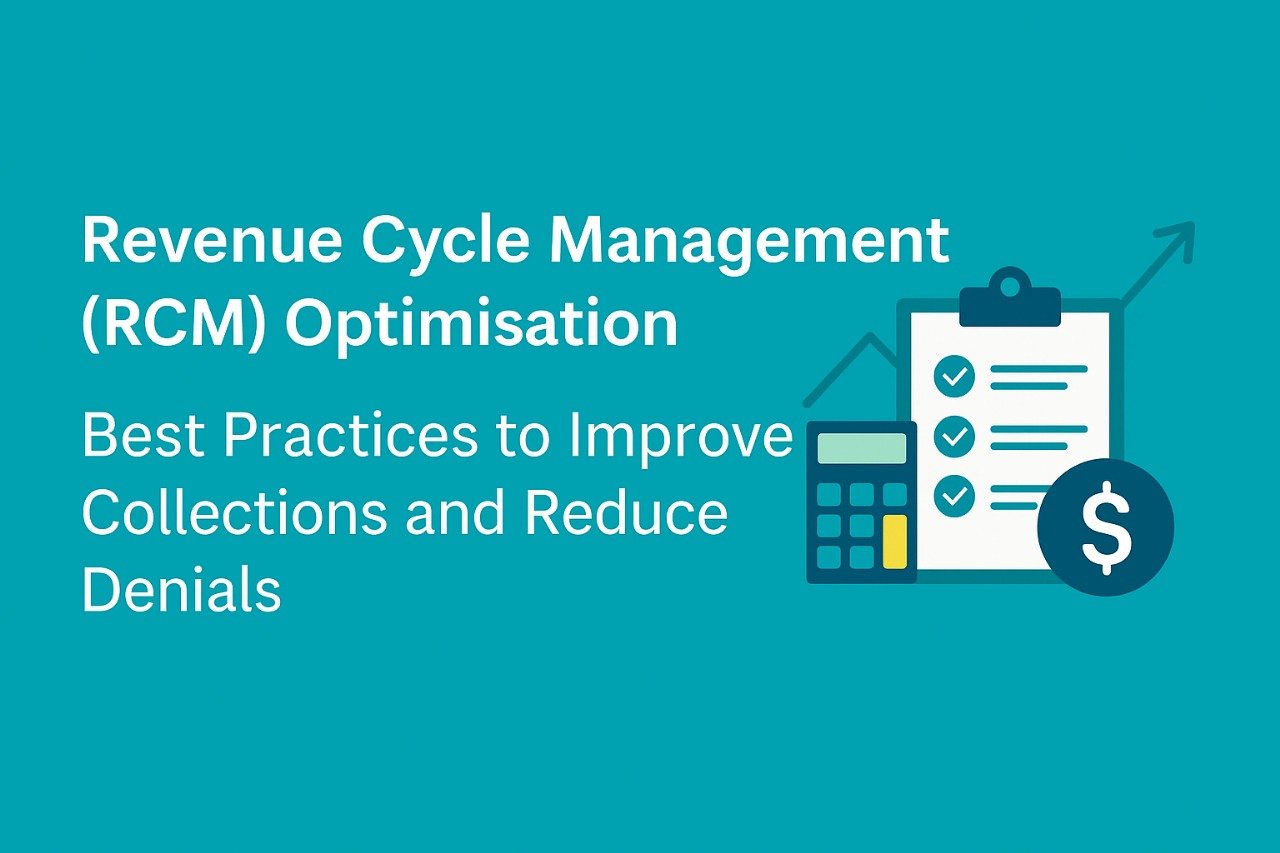 Revenue Cycle Management (RCM) Optimisation

Best Practices to Improve Collections and Reduce Denials

$